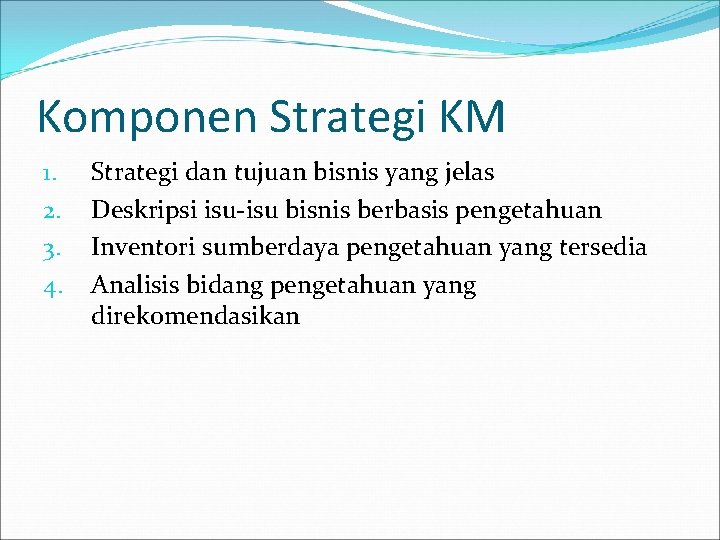 Komponen Strategi KM

1. Strategi dan tujuan bisnis yang jelas
2. Deskripsi isu-isu bisnis berbasis pengetahuan
3. Inventori sumberdaya pengetahuan yang tersedia
4. Analisis bidang pengetahuan yang direkomendasikan